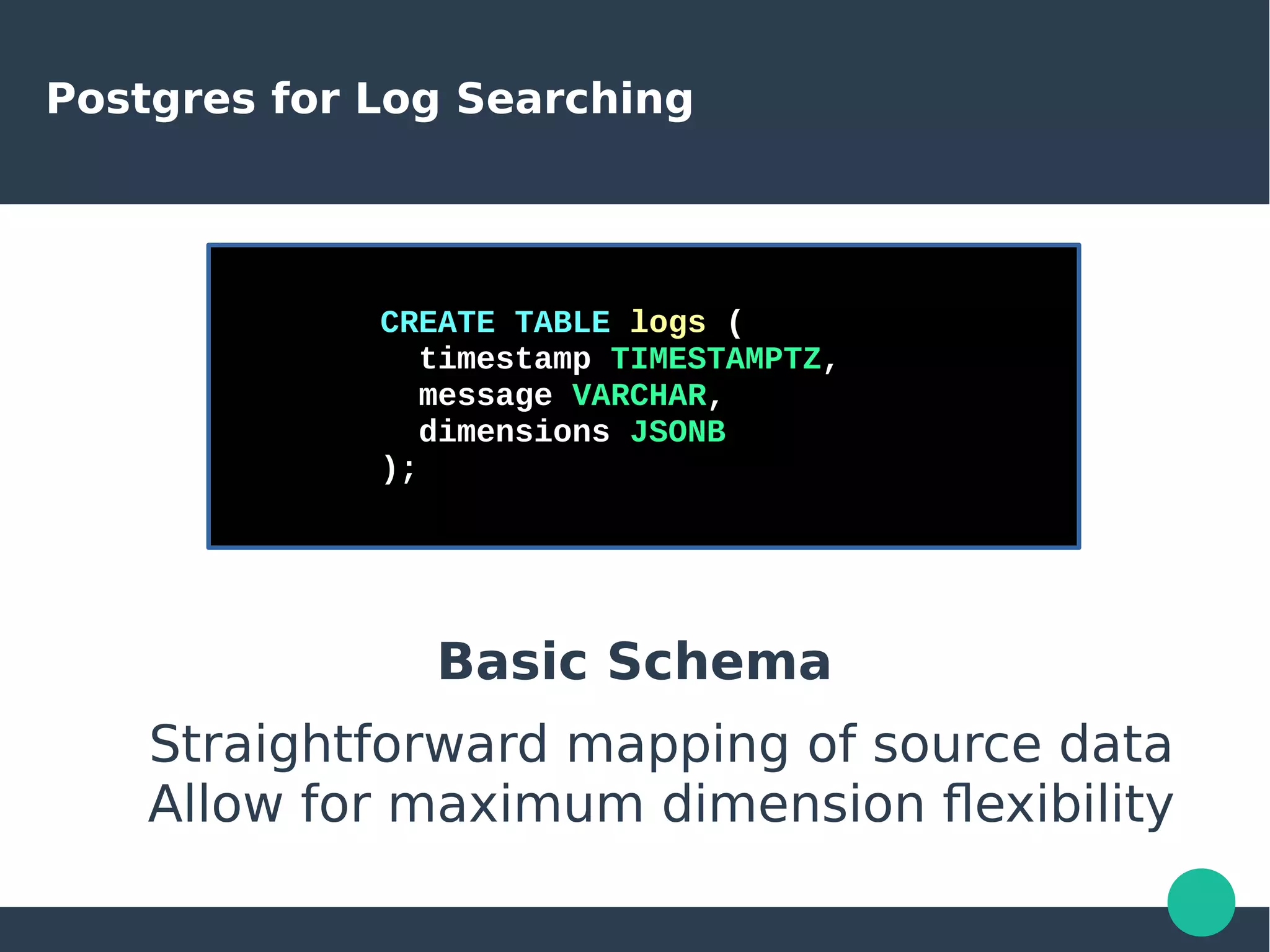 Postgres for Log Searching

CREATE TABLE logs (
  timestamp TIMESTAMPTZ,
  message VARCHAR,
  dimensions JSONB
);

Basic Schema

Straightforward mapping of source data
Allow for maximum dimension flexibility